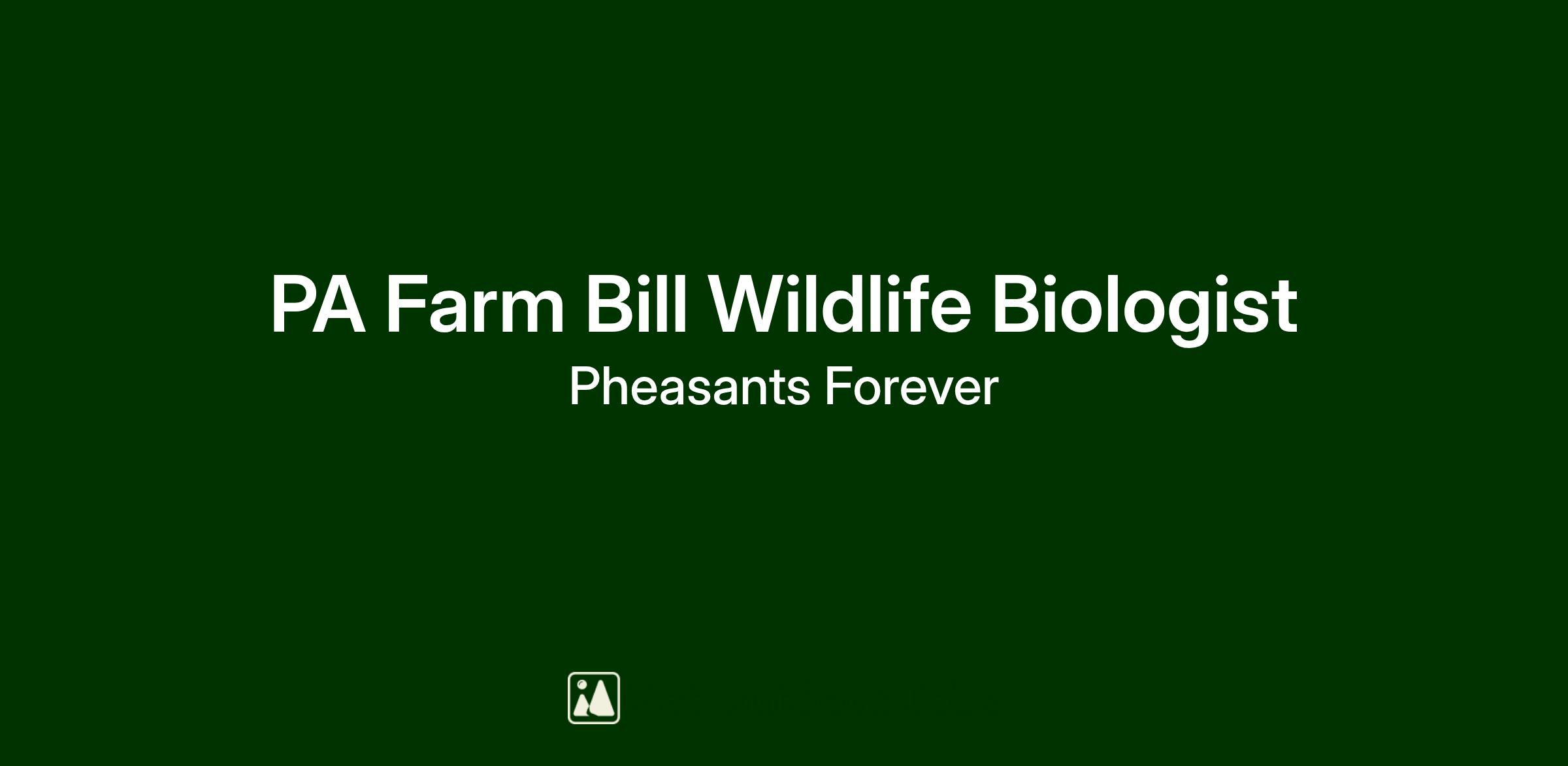 PA Farm Bill Wildlife Biologist
Pheasants Forever